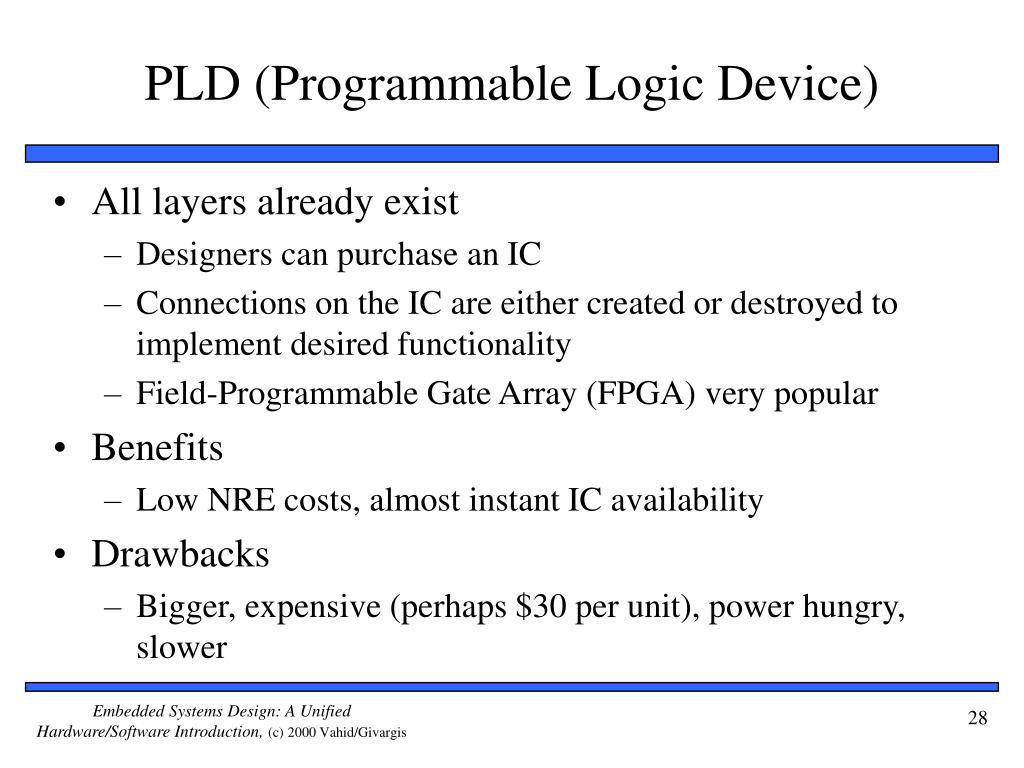 PLD (Programmable Logic Device)

• All layers already exist
– Designers can purchase an IC
– Connections on the IC are either created or destroyed to implement desired functionality
– Field-Programmable Gate Array (FPGA) very popular
• Benefits
– Low NRE costs, almost instant IC availability
• Drawbacks
– Bigger, expensive (perhaps \$30 per unit), power hungry, slower

Embedded Systems Design: A Unified Hardware/Software Introduction, (c) 2000 Vahid/Givargis

28